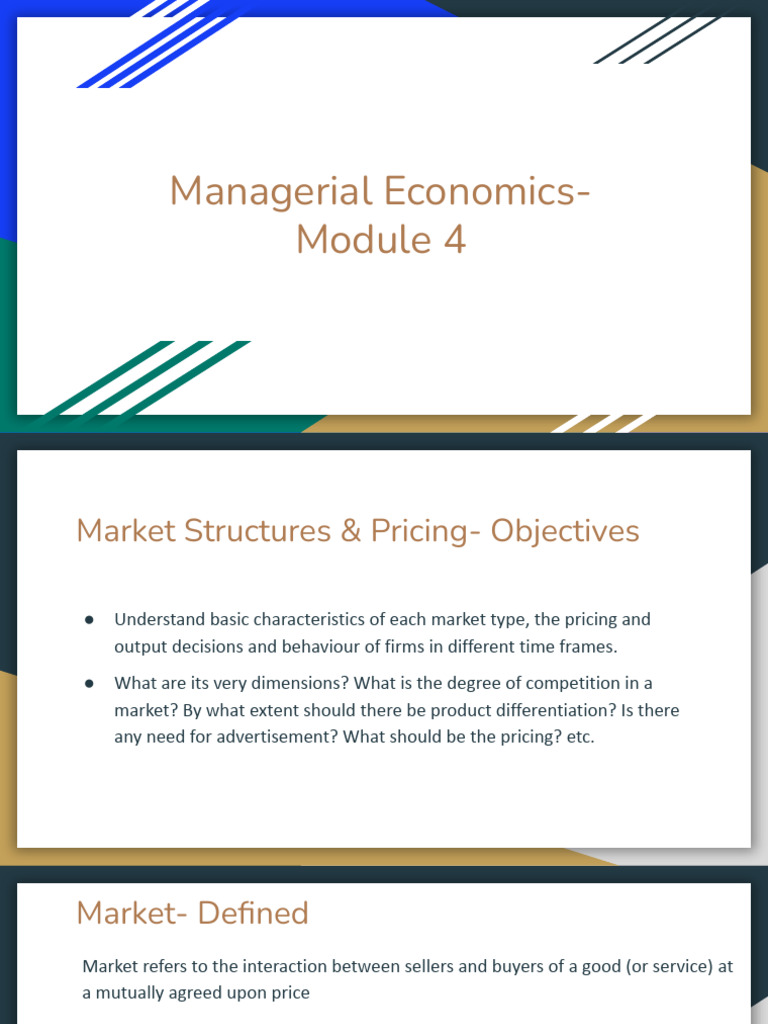 Managerial Economics- Module 4

Market Structures & Pricing- Objectives

● Understand basic characteristics of each market type, the pricing and output decisions and behaviour of firms in different time frames.

● What are its very dimensions? What is the degree of competition in a market? By what extent should there be product differentiation? Is there any need for advertisement? What should be the pricing? etc.

Market- Defined

Market refers to the interaction between sellers and buyers of a good (or service) at a mutually agreed upon price